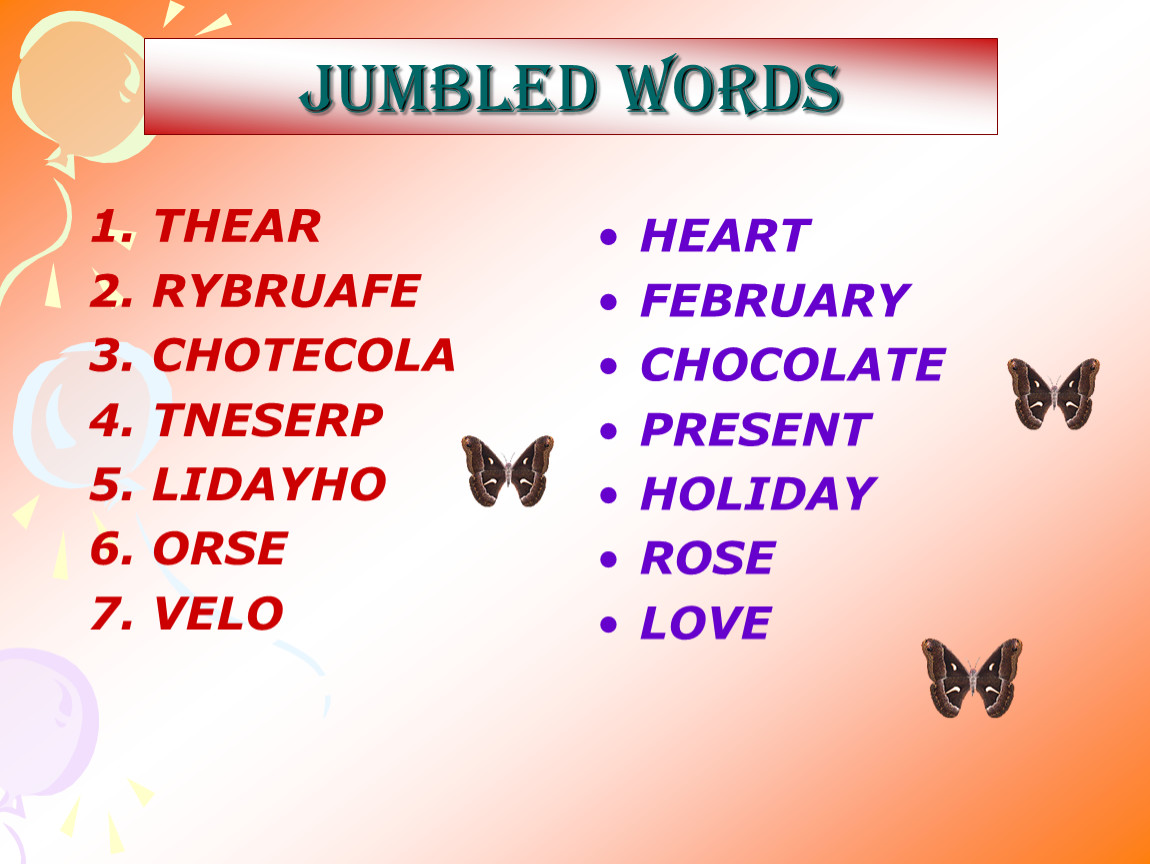 JUMBLED WORDS

1. THEAR
2. RYBRUAFE
3. CHOTECOLA
4. TNESERP
5. LIDAYHO
6. ORSE
7. VELO

• HEART
• FEBRUARY
• CHOCOLATE
• PRESENT
• HOLIDAY
• ROSE
• LOVE